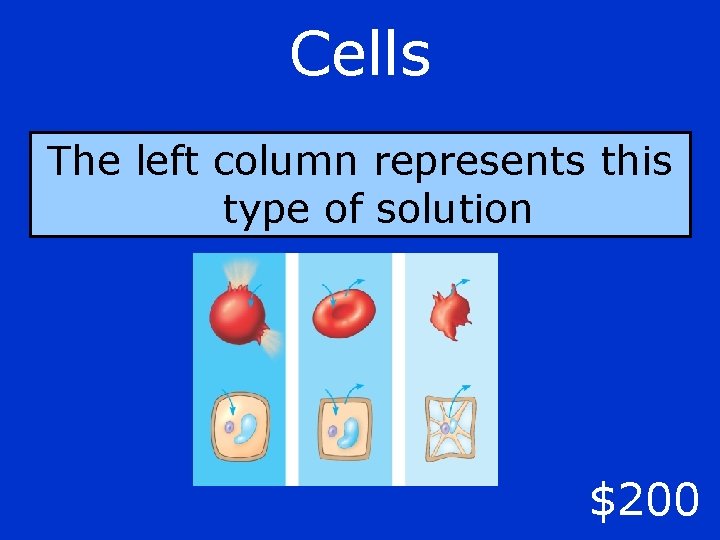 Cells

The left column represents this type of solution

\$200